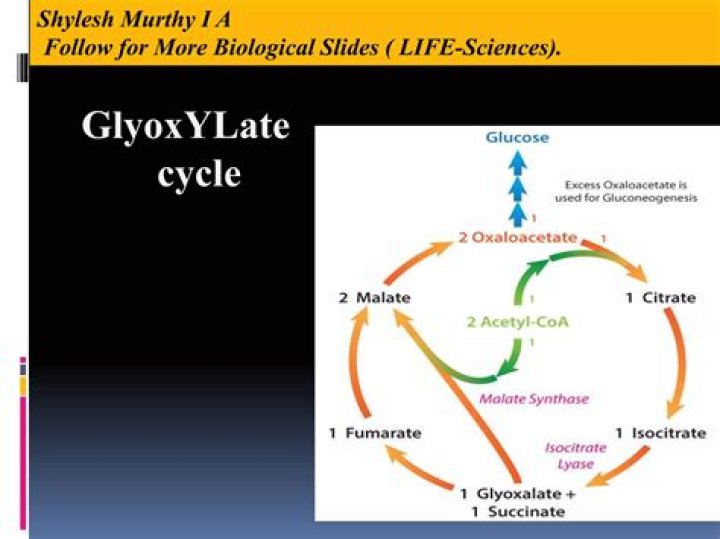 Shylesh Murthy I A
Follow for More Biological Slides ( LIFE-Sciences).

GlyoxYLate cycle

Glucose

Excess Oxaloacetate is used for Gluconeogenesis

1

2 Oxaloacetate

1

2 Malate

1 Citrate

1

2 Acetyl-CoA

1

Malate Synthase

1 Fumarate

1 Isocitrate

Isocitrate Lyase

1 Glyoxalate + 1 Succinate